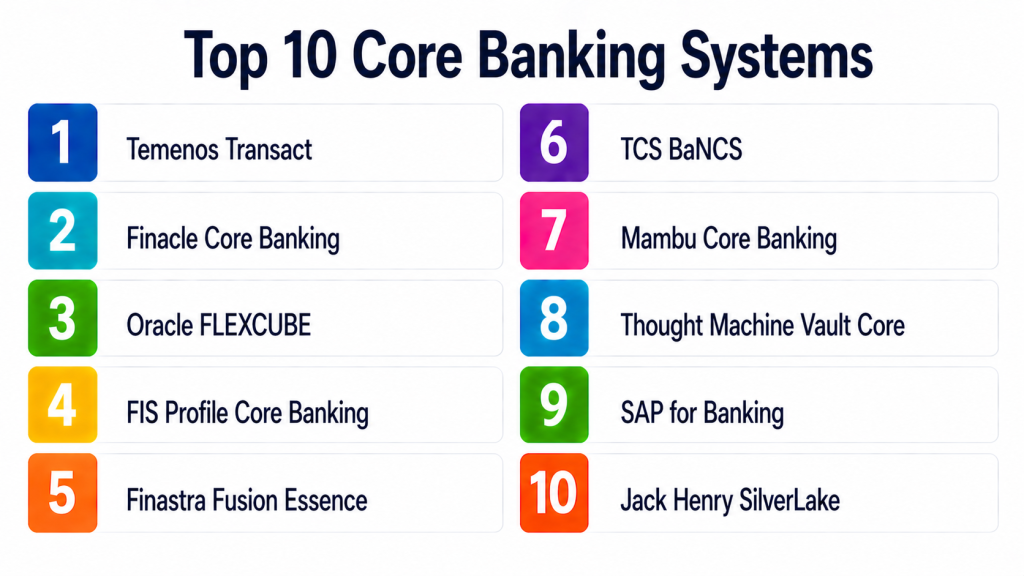 Top 10 Core Banking Systems

1 Temenos Transact

2 Finacle Core Banking

3 Oracle FLEXCUBE

4 FIS Profile Core Banking

5 Finastra Fusion Essence

6 TCS BaNCS

7 Mambu Core Banking

8 Thought Machine Vault Core

9 SAP for Banking

10 Jack Henry SilverLake